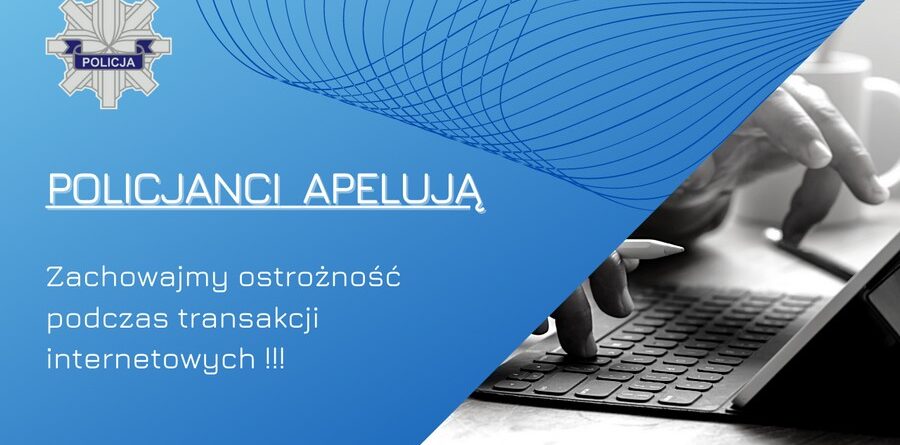 POLICJA

POLICJANCI APELUJĄ

Zachowajmy ostrożność podczas transakcji internetowych !!!